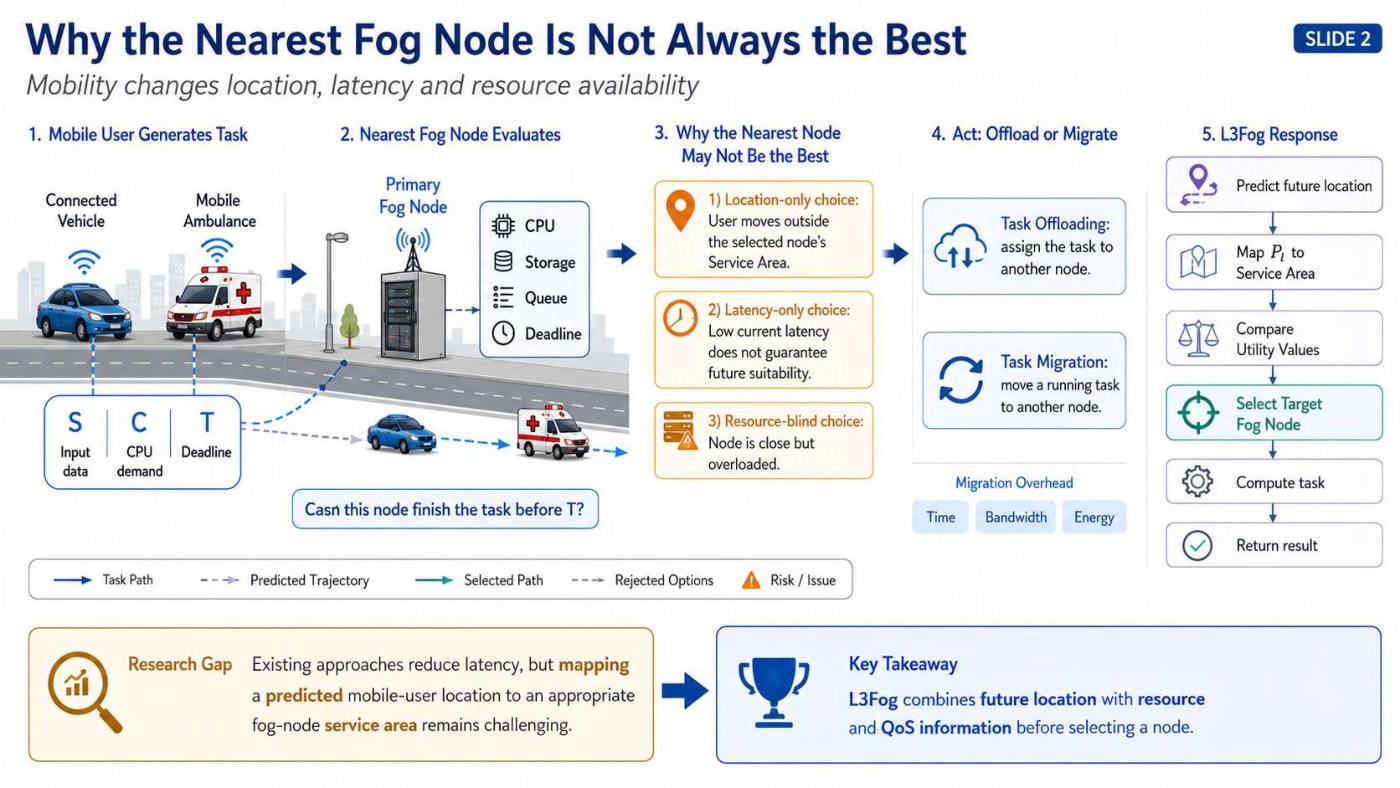 Why the Nearest Fog Node Is Not Always the Best

SLIDE 2

Mobility changes location, latency and resource availability

1. Mobile User Generates Task

Connected Vehicle

Mobile Ambulance

S Input data

C CPU demand

T Deadline

2. Nearest Fog Node Evaluates

Primary Fog Node

CPU

Storage

Queue

Deadline

Casn this node finish the task before T?

3. Why the Nearest Node May Not Be the Best

1) Location-only choice: User moves outside the selected node's Service Area.

2) Latency-only choice: Low current latency does not guarantee future suitability.

3) Resource-blind choice: Node is close but overloaded.

4. Act: Offload or Migrate

Task Offloading: assign the task to another node.

Task Migration: move a running task to another node.

Migration Overhead

Time

Bandwidth

Energy

5. L3Fog Response

Predict future location

Map $P_i$ to Service Area

Compare Utility Values

Select Target Fog Node

Compute task

Return result

Task Path

Predicted Trajectory

Selected Path

Rejected Options

Risk / Issue

Research Gap

Existing approaches reduce latency, but mapping a predicted mobile-user location to an appropriate fog-node service area remains challenging.

Key Takeaway

L3Fog combines future location with resource and QoS information before selecting a node.